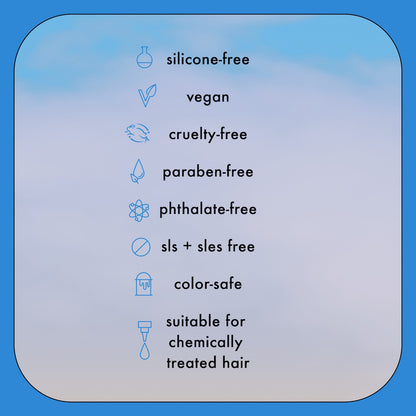 silicone-free

vegan

cruelty-free

paraben-free

phthalate-free

sls + sles free

color-safe

suitable for chemically treated hair